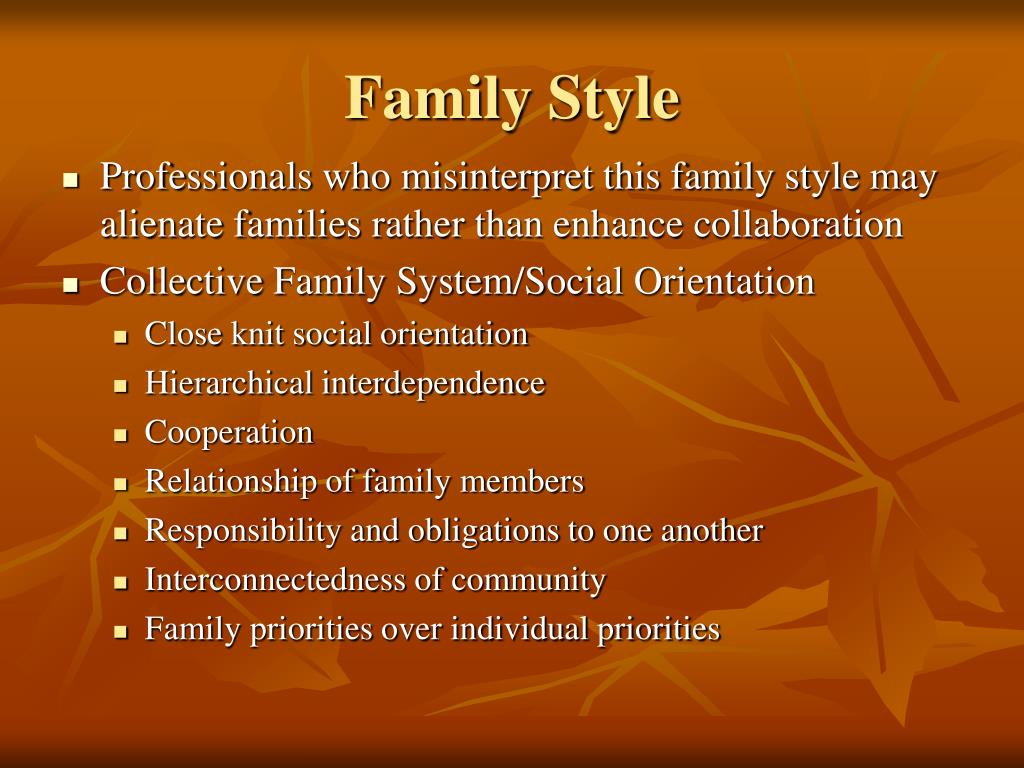 Family Style

- Professionals who misinterpret this family style may alienate families rather than enhance collaboration
- Collective Family System/Social Orientation
  - Close knit social orientation
  - Hierarchical interdependence
  - Cooperation
  - Relationship of family members
  - Responsibility and obligations to one another
  - Interconnectedness of community
  - Family priorities over individual priorities